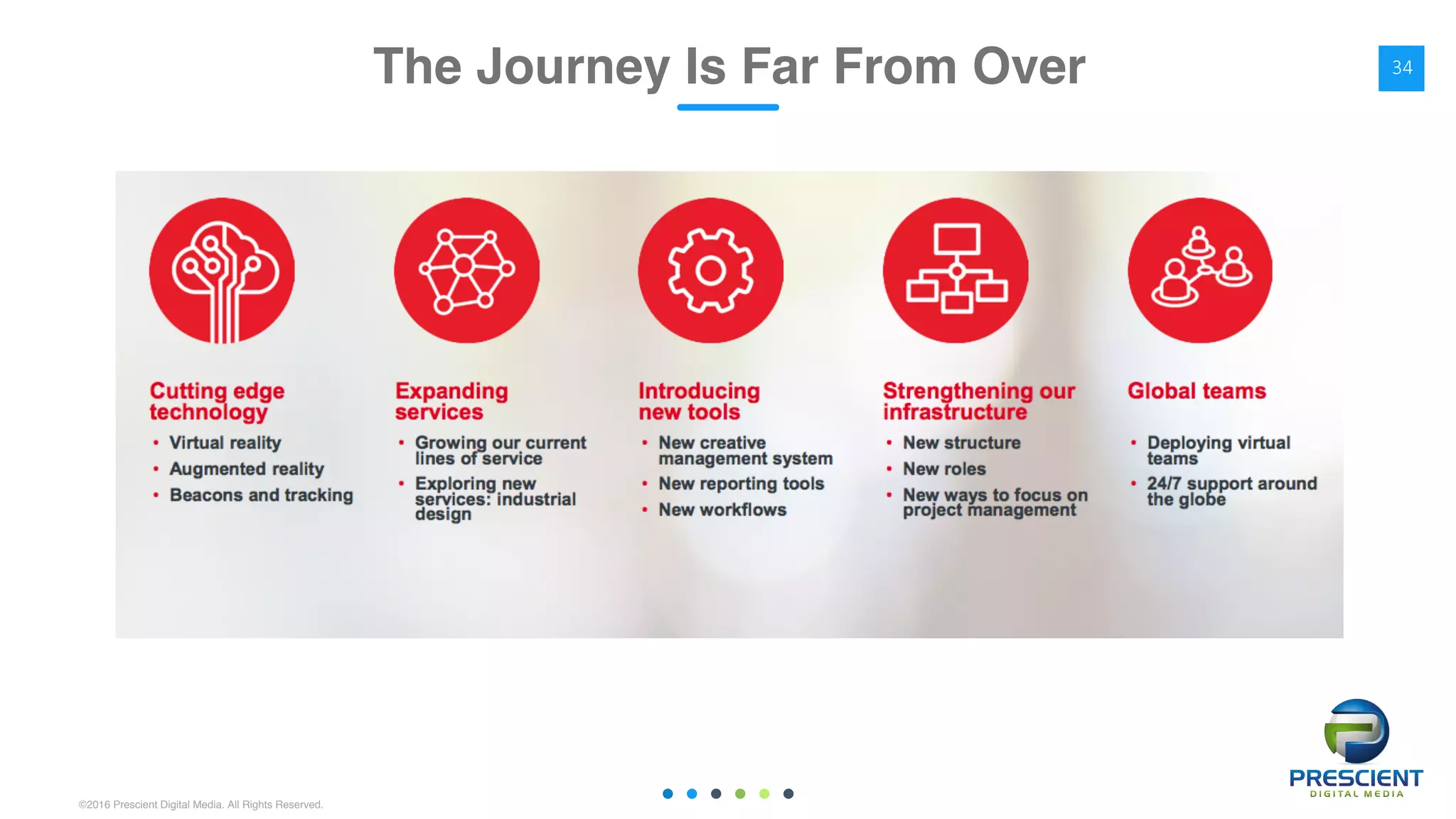 The Journey Is Far From Over

34

Cutting edge technology
• Virtual reality
• Augmented reality
• Beacons and tracking

Expanding services
• Growing our current lines of service
• Exploring new services: industrial design

Introducing new tools
• New creative management system
• New reporting tools
• New workflows

Strengthening our infrastructure
• New structure
• New roles
• New ways to focus on project management

Global teams
• Deploying virtual teams
• 24/7 support around the globe

©2016 Prescient Digital Media. All Rights Reserved.

PRESCIENT
DIGITAL MEDIA